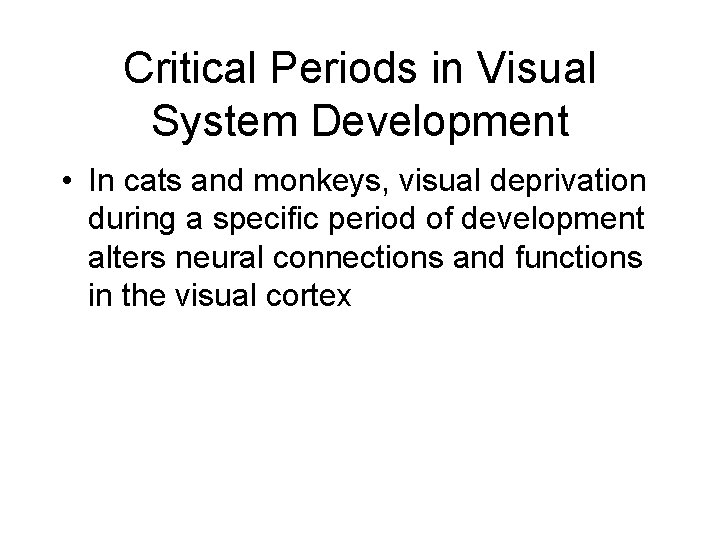 Critical Periods in Visual System Development

• In cats and monkeys, visual deprivation during a specific period of development alters neural connections and functions in the visual cortex